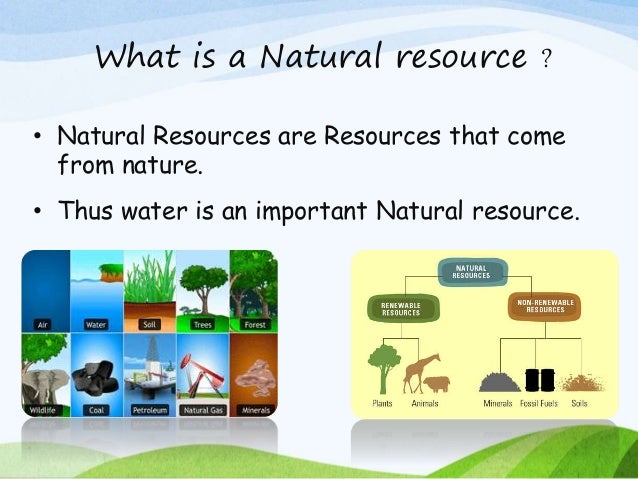 What is a Natural resource ?

• Natural Resources are Resources that come from nature.

• Thus water is an important Natural resource.

Air
Water
Soil
Trees
Forest
Wildlife
Coal
Petroleum
Natural Gas
Minerals

NATURAL RESOURCES
RENEWABLE RESOURCES
NON-RENEWABLE RESOURCES
Plants
Animals
Minerals
Fossil Fuels
Soils